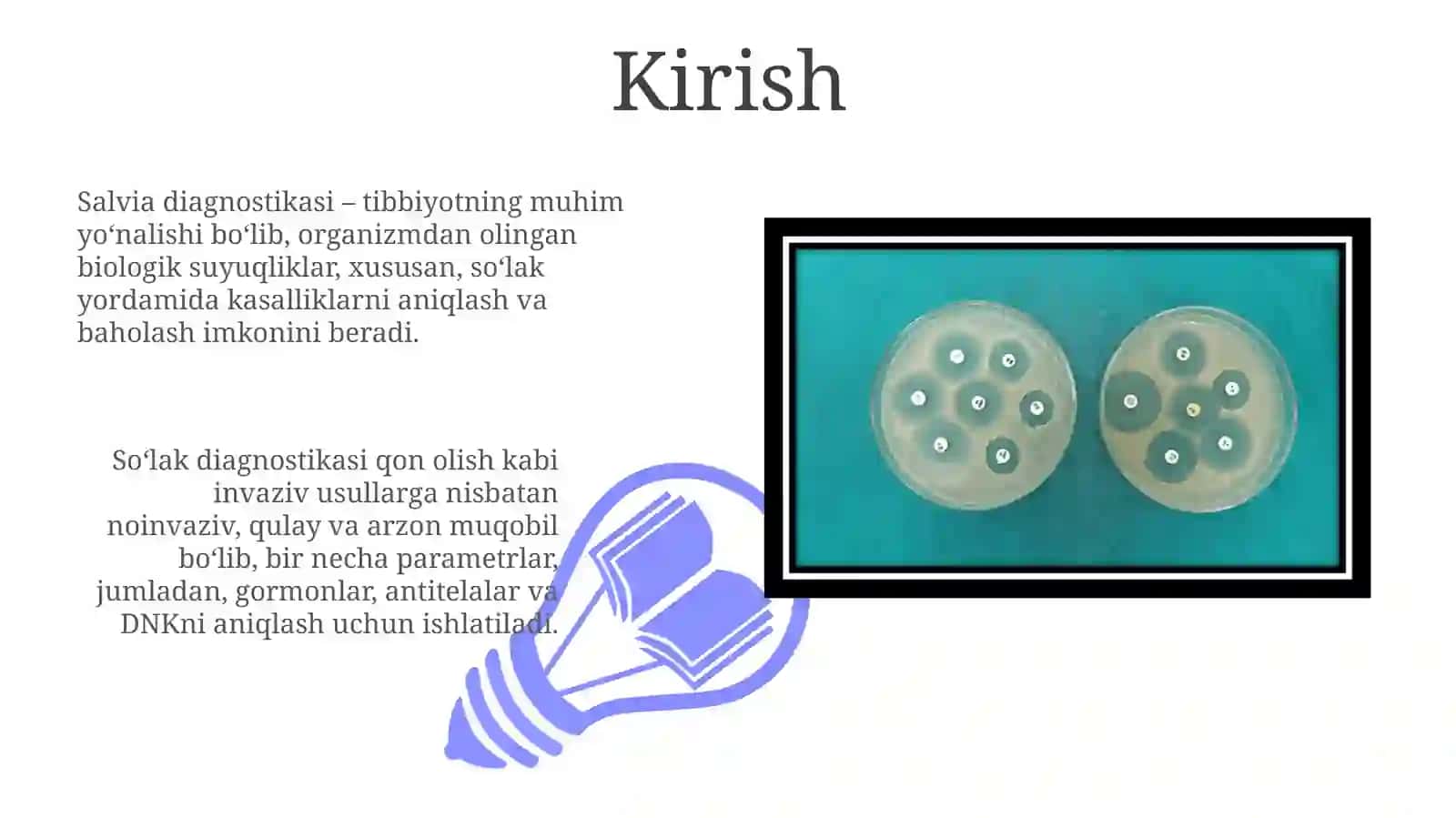 Kirish

Salvia diagnostikasi – tibbiyotning muhim yo‘nalishi bo‘lib, organizmdan olingan biologik suyuqliklar, xususan, so‘lak yordamida kasalliklarni aniqlash va baholash imkonini beradi.

So‘lak diagnostikasi qon olish kabi invaziv usullarga nisbatan noinvaziv, qulay va arzon muqobil bo‘lib, bir necha parametrlar, jumladan, gormonlar, antitelalar va DNKni aniqlash uchun ishlatiladi.